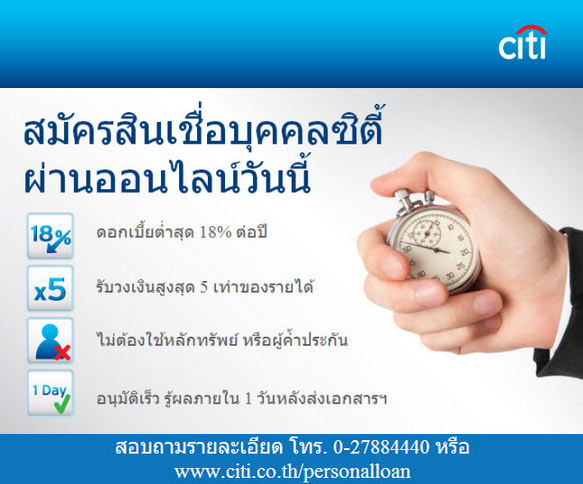 citi

สมัครสินเชื่อบุคคลซิตี้ ผ่านออนไลน์วันนี้

18%

ดอกเบี้ยต่ำสุด 18% ต่อปี

x5

รับวงเงินสูงสุด 5 เท่าของรายได้

ไม่ต้องใช้หลักทรัพย์ หรือผู้ค้ำประกัน

1 Day

อนุมัติเร็ว รู้ผลภายใน 1 วันหลังส่งเอกสารฯ

สอบถามรายละเอียด โทร. 0-27884440 หรือ www.citi.co.th/personalloan